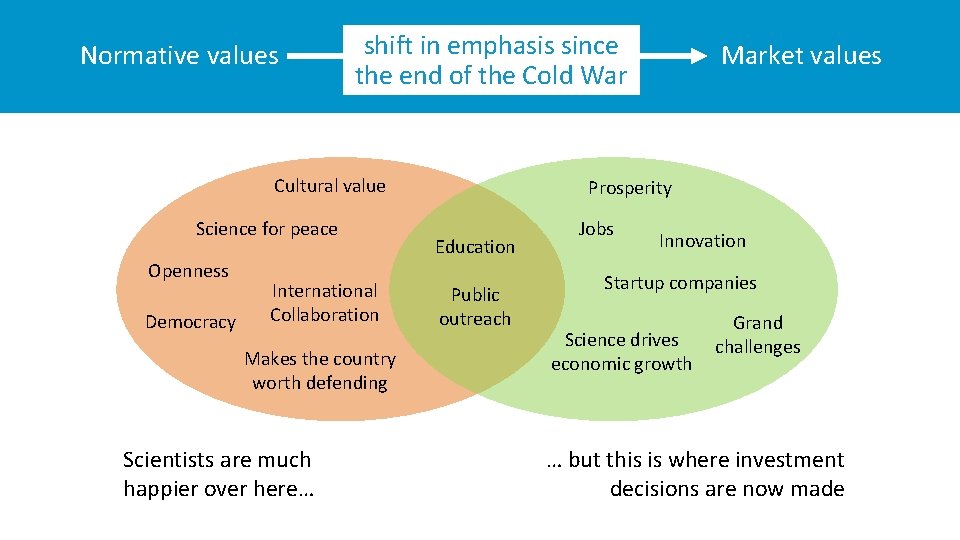 Normative values

shift in emphasis since the end of the Cold War

Market values

Cultural value

Science for peace

Openness

Democracy

International Collaboration

Makes the country worth defending

Education

Public outreach

Prosperity

Jobs

Innovation

Startup companies

Science drives economic growth

Grand challenges

Scientists are much happier over here…

… but this is where investment decisions are now made